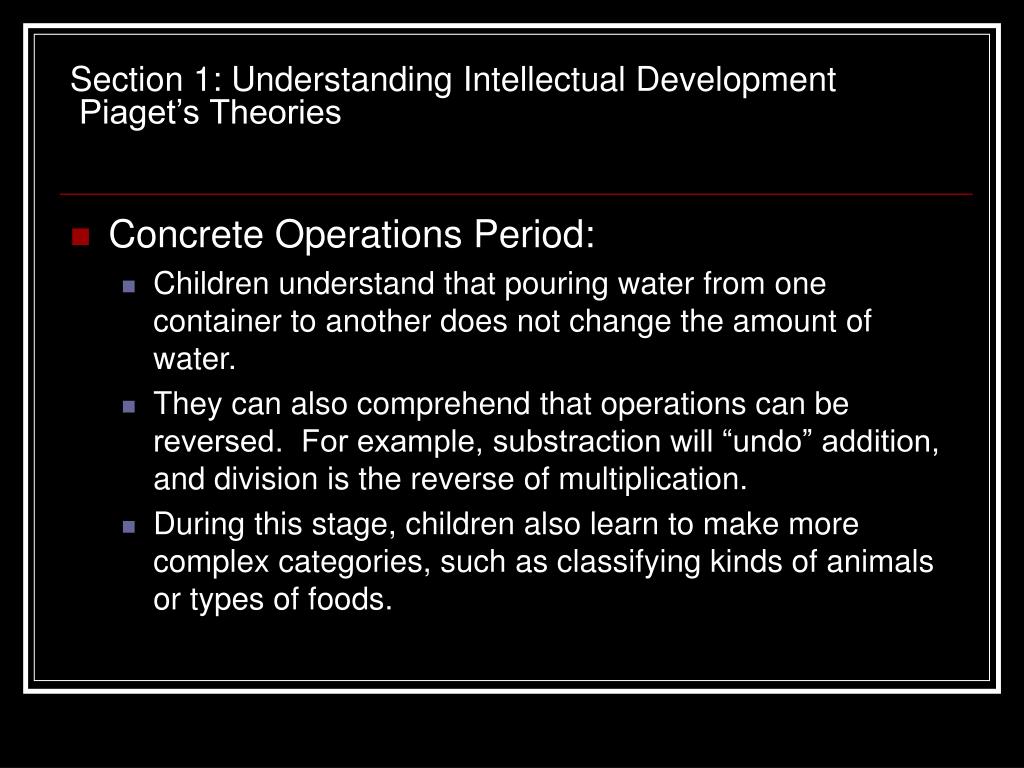 Section 1: Understanding Intellectual Development
Piaget’s Theories

Concrete Operations Period:

Children understand that pouring water from one container to another does not change the amount of water.

They can also comprehend that operations can be reversed. For example, substraction will “undo” addition, and division is the reverse of multiplication.

During this stage, children also learn to make more complex categories, such as classifying kinds of animals or types of foods.